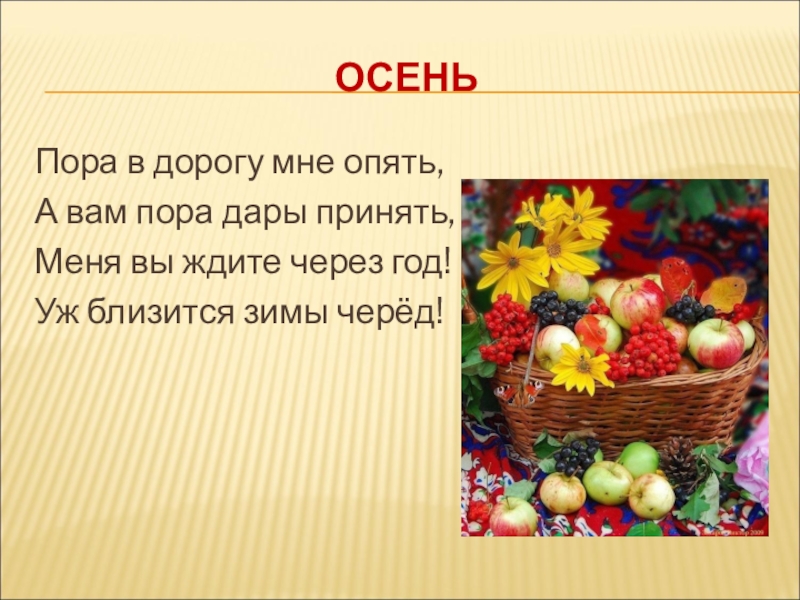 ОСЕНЬ

Пора в дорогу мне опять,
А вам пора дары принять,
Меня вы ждите через год!
Уж близится зимы черёд!